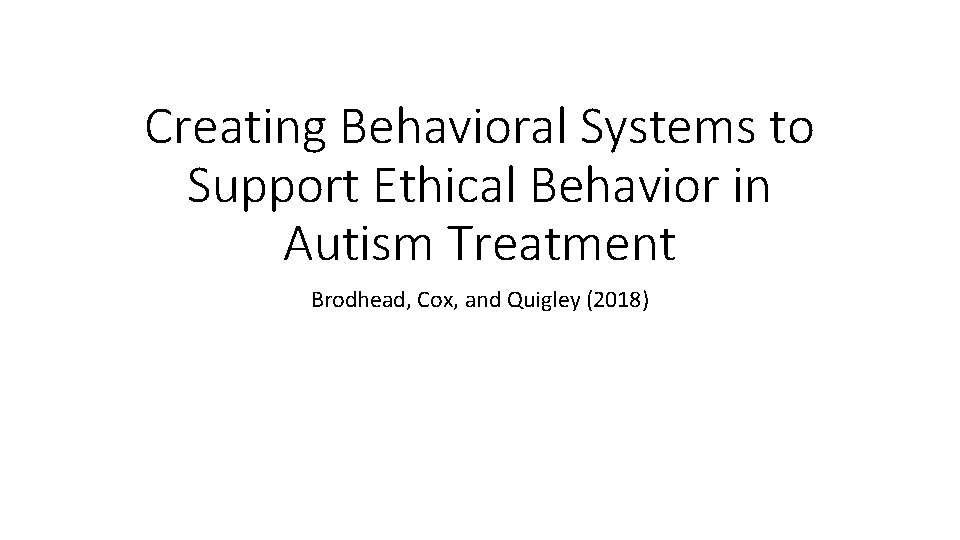 Creating Behavioral Systems to Support Ethical Behavior in Autism Treatment

Brodhead, Cox, and Quigley (2018)